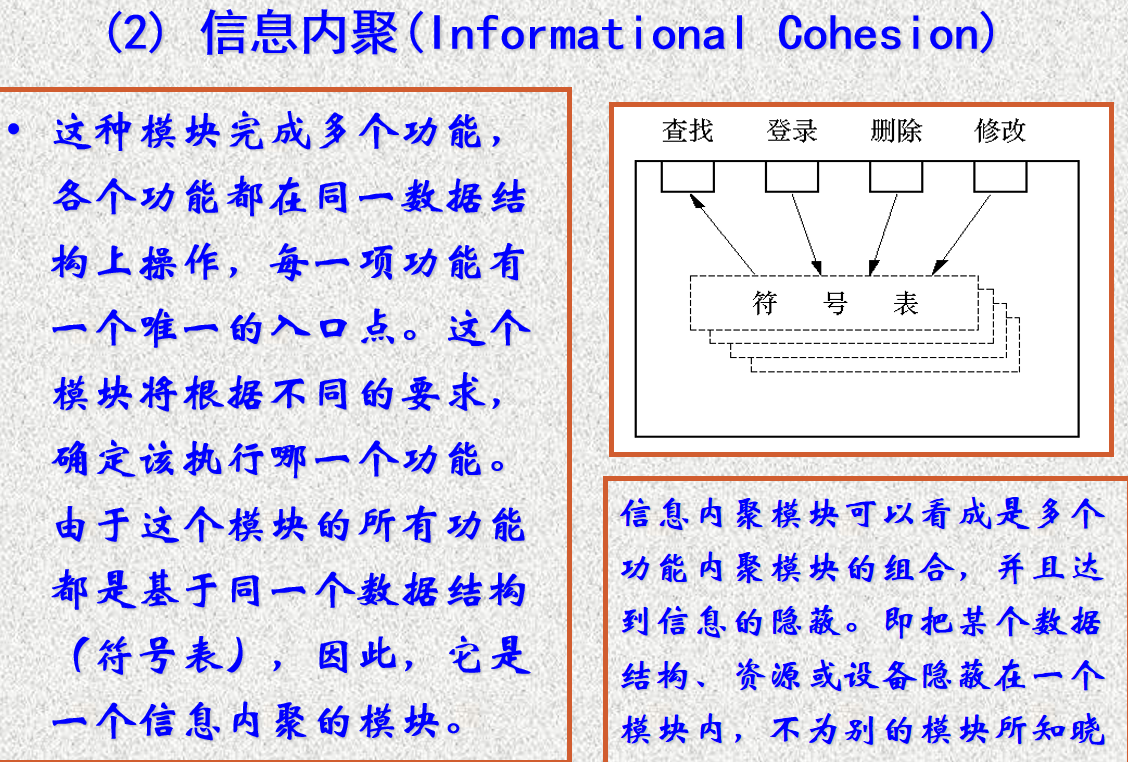 (2) 信息内聚(Informational Cohesion)

• 这种模块完成多个功能，各个功能都在同一数据结构上操作，每一项功能有一个唯一的入口点。这个模块将根据不同的要求，确定该执行哪一个功能。由于这个模块的所有功能都是基于同一个数据结构（符号表），因此，它是一个信息内聚的模块。

查找 登录 删除 修改

符 号 表

信息内聚模块可以看成是多个功能内聚模块的组合，并且达到信息的隐蔽。即把某个数据结构、资源或设备隐蔽在一个模块内，不为别的模块所知晓